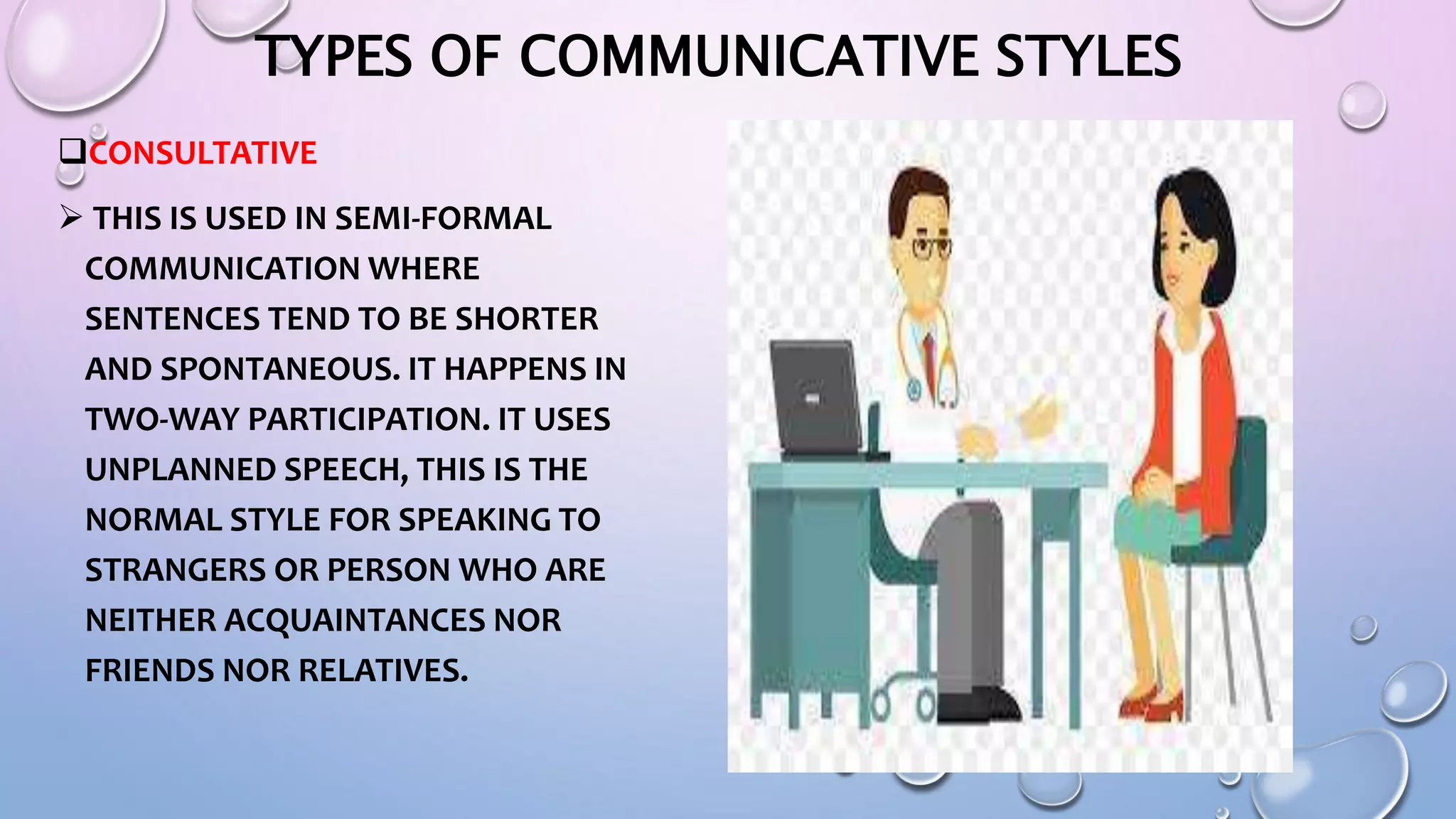 TYPES OF COMMUNICATIVE STYLES

❑CONSULTATIVE

➢ THIS IS USED IN SEMI-FORMAL COMMUNICATION WHERE SENTENCES TEND TO BE SHORTER AND SPONTANEOUS. IT HAPPENS IN TWO-WAY PARTICIPATION. IT USES UNPLANNED SPEECH, THIS IS THE NORMAL STYLE FOR SPEAKING TO STRANGERS OR PERSON WHO ARE NEITHER ACQUAINTANCES NOR FRIENDS NOR RELATIVES.